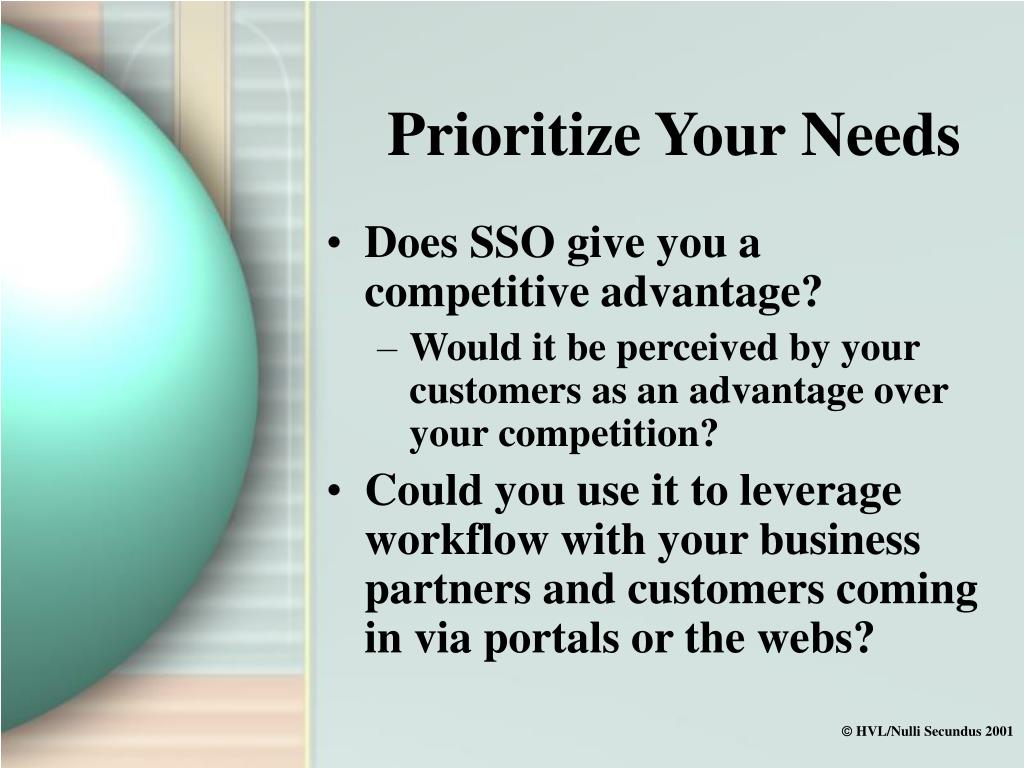 Prioritize Your Needs

• Does SSO give you a competitive advantage?
– Would it be perceived by your customers as an advantage over your competition?
• Could you use it to leverage workflow with your business partners and customers coming in via portals or the webs?

© HVL/Nulli Secundus 2001